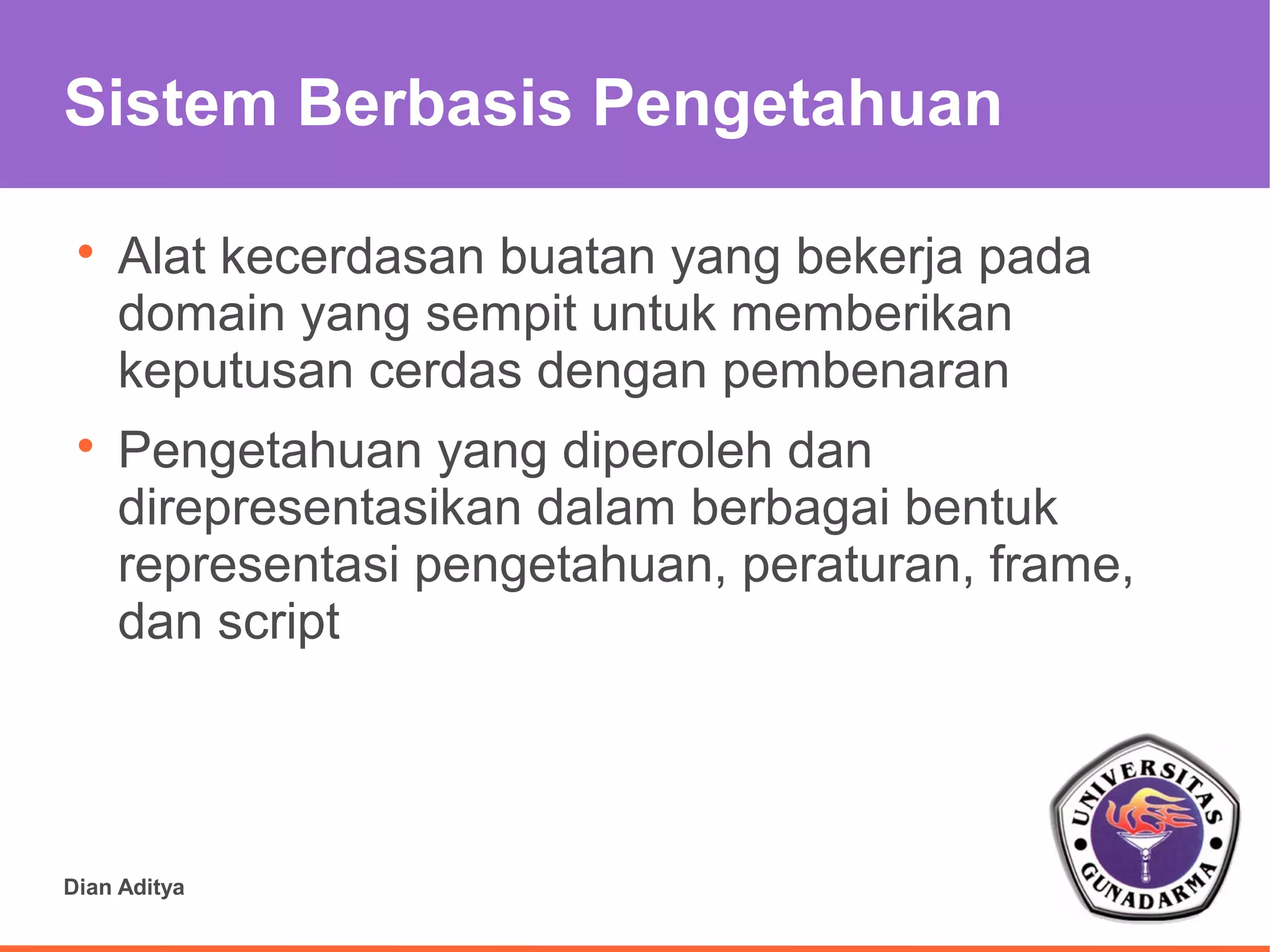 Sistem Berbasis Pengetahuan

• Alat kecerdasan buatan yang bekerja pada domain yang sempit untuk memberikan keputusan cerdas dengan pembenaran

• Pengetahuan yang diperoleh dan direpresentasikan dalam berbagai bentuk representasi pengetahuan, peraturan, frame, dan script

Dian Aditya

UNIVERSITAS GUNADARMA